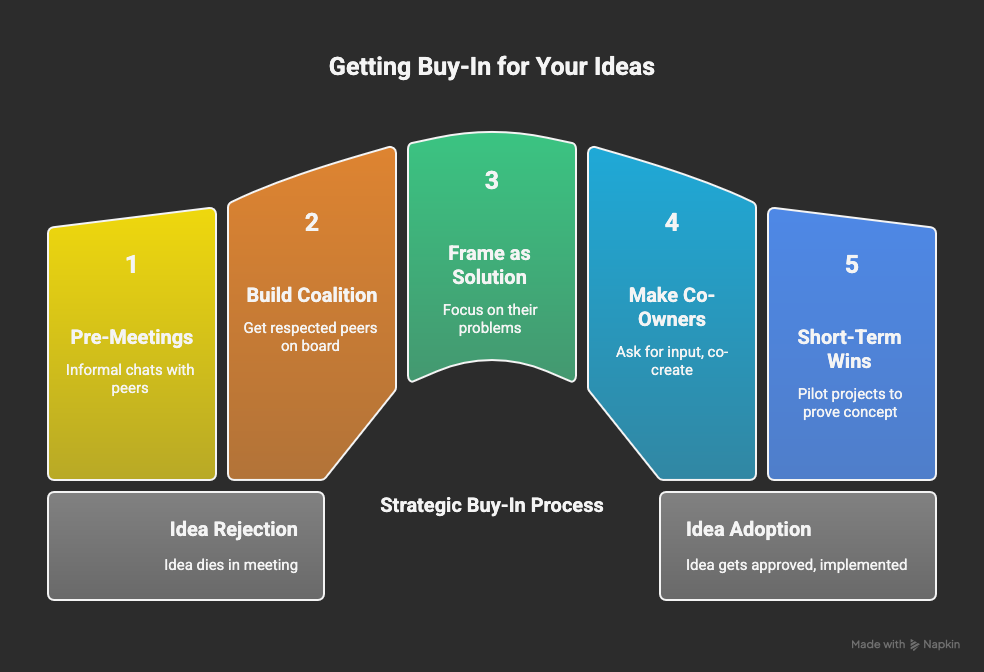 Getting Buy-In for Your Ideas

1

Pre-Meetings

Informal chats with peers

2

Build Coalition

Get respected peers on board

3

Frame as Solution

Focus on their problems

4

Make Co-Owners

Ask for input, co-create

5

Short-Term Wins

Pilot projects to prove concept

Idea Rejection

Idea dies in meeting

Strategic Buy-In Process

Idea Adoption

Idea gets approved, implemented

Made with Napkin